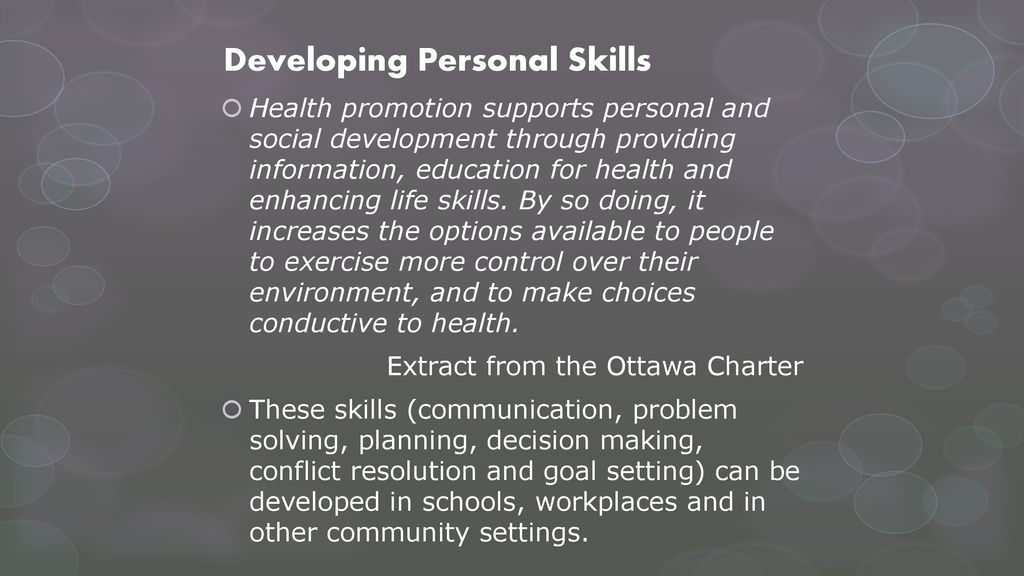 Developing Personal Skills

Health promotion supports personal and social development through providing information, education for health and enhancing life skills. By so doing, it increases the options available to people to exercise more control over their environment, and to make choices conductive to health.

Extract from the Ottawa Charter

These skills (communication, problem solving, planning, decision making, conflict resolution and goal setting) can be developed in schools, workplaces and in other community settings.